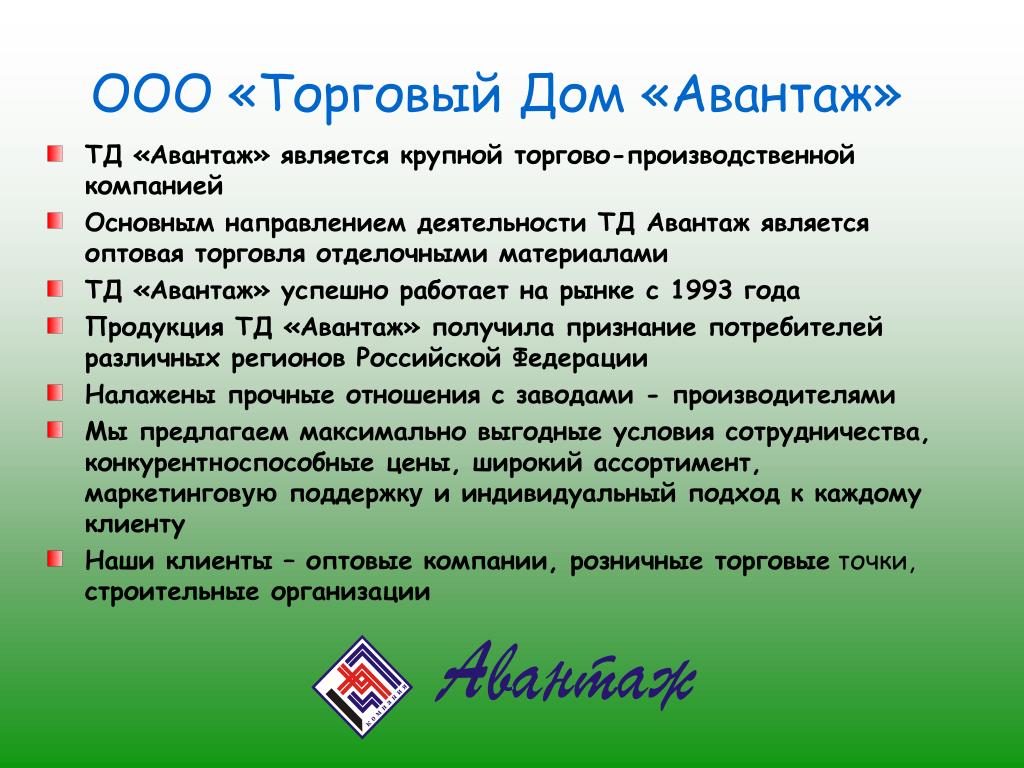 ООО «Торговый Дом «Авантаж»

ТД «Авантаж» является крупной торгово-производственной компанией

Основным направлением деятельности ТД Авантаж является оптовая торговля отделочными материалами

ТД «Авантаж» успешно работает на рынке с 1993 года

Продукция ТД «Авантаж» получила признание потребителей различных регионов Российской Федерации

Налажены прочные отношения с заводами - производителями

Мы предлагаем максимально выгодные условия сотрудничества, конкурентноспособные цены, широкий ассортимент, маркетинговую поддержку и индивидуальный подход к каждому клиенту

Наши клиенты – оптовые компании, розничные торговые точки, строительные организации

компания

Авантаж